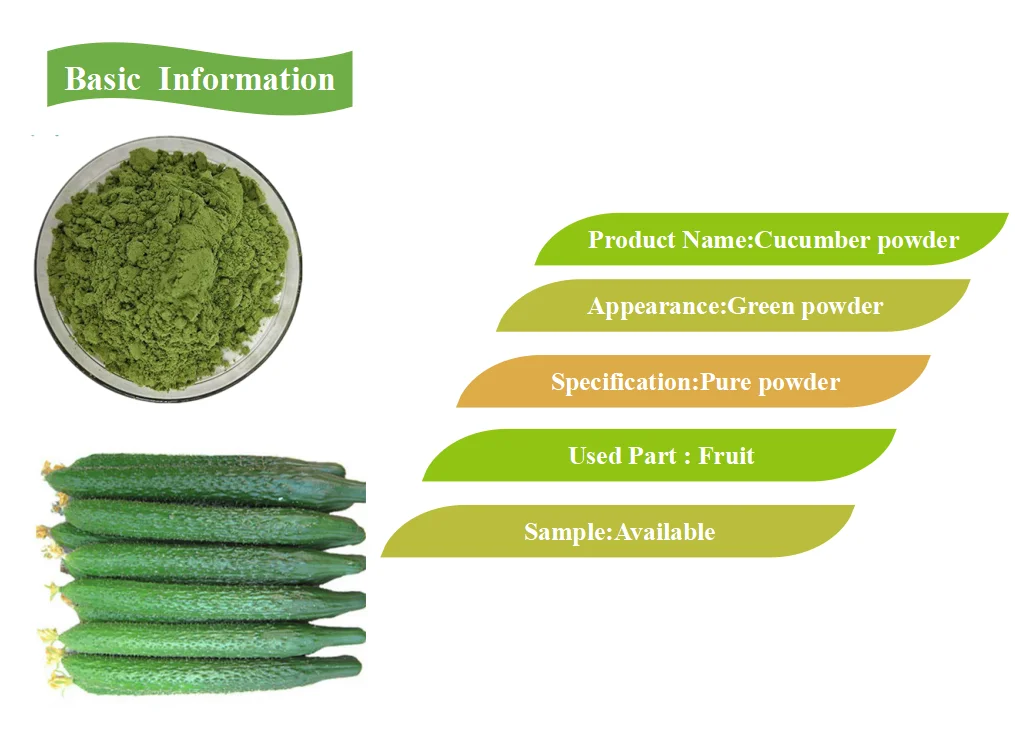 Basic Information

Product Name:Cucumber powder

Appearance:Green powder

Specification:Pure powder

Used Part : Fruit

Sample:Available